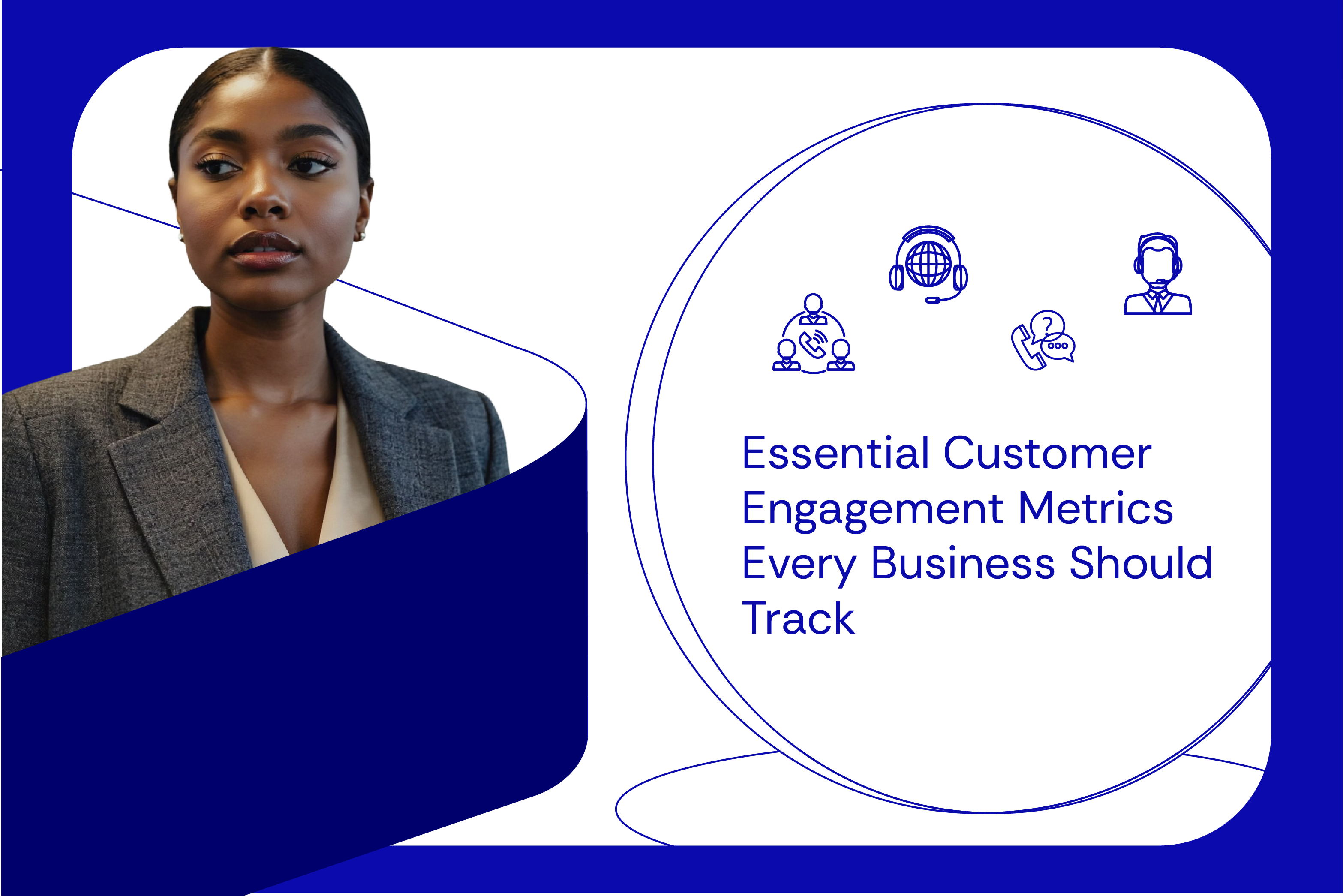 Essential Customer Engagement Metrics Every Business Should Track